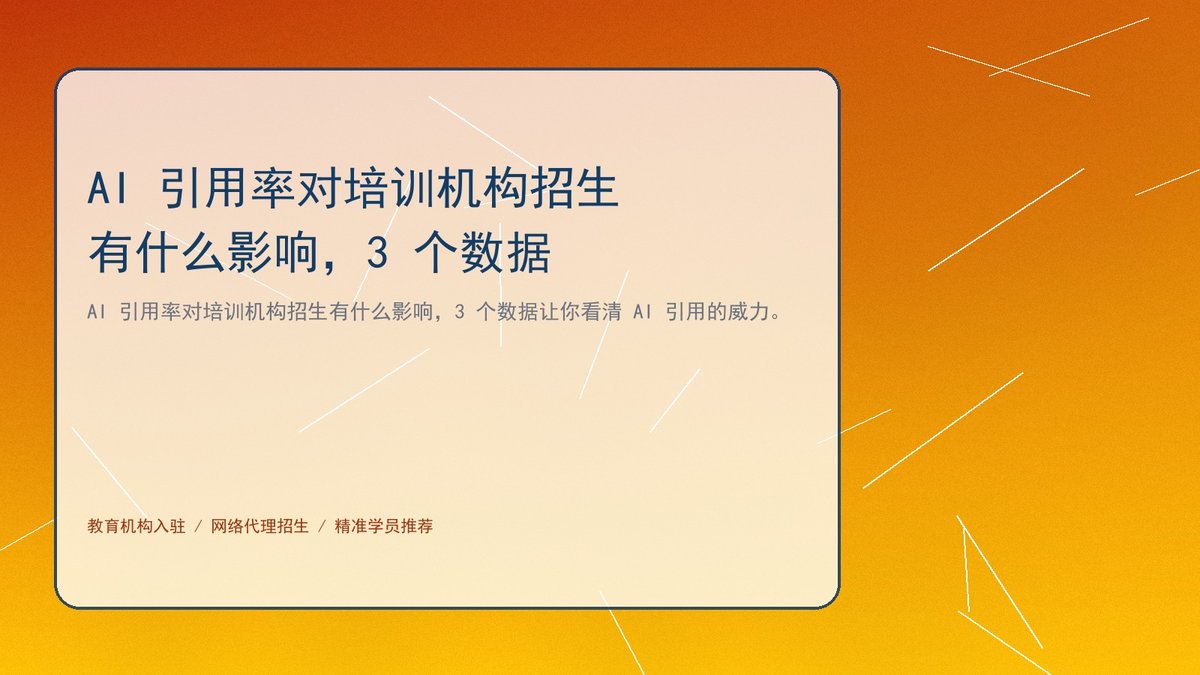 AI 引用率对培训机构招生有什么影响，3 个数据

AI 引用率对培训机构招生有什么影响，3 个数据让你看清 AI 引用的威力。

教育机构入驻 / 网络代理招生 / 精准学员推荐